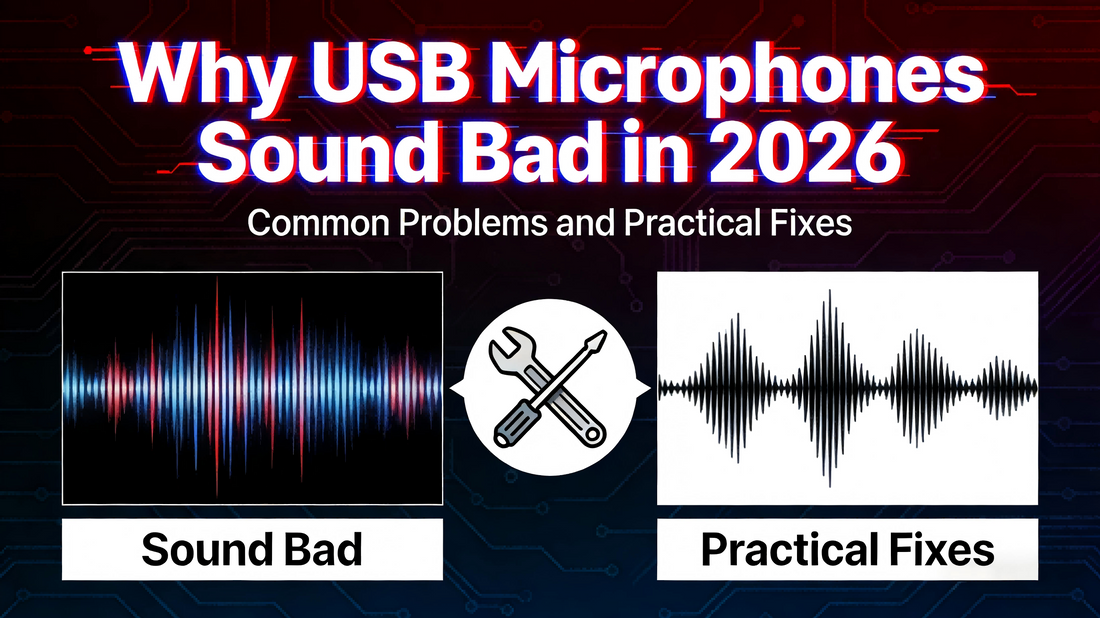 Why USB Microphones Sound Bad in 2026

Common Problems and Practical Fixes

Sound Bad

Practical Fixes